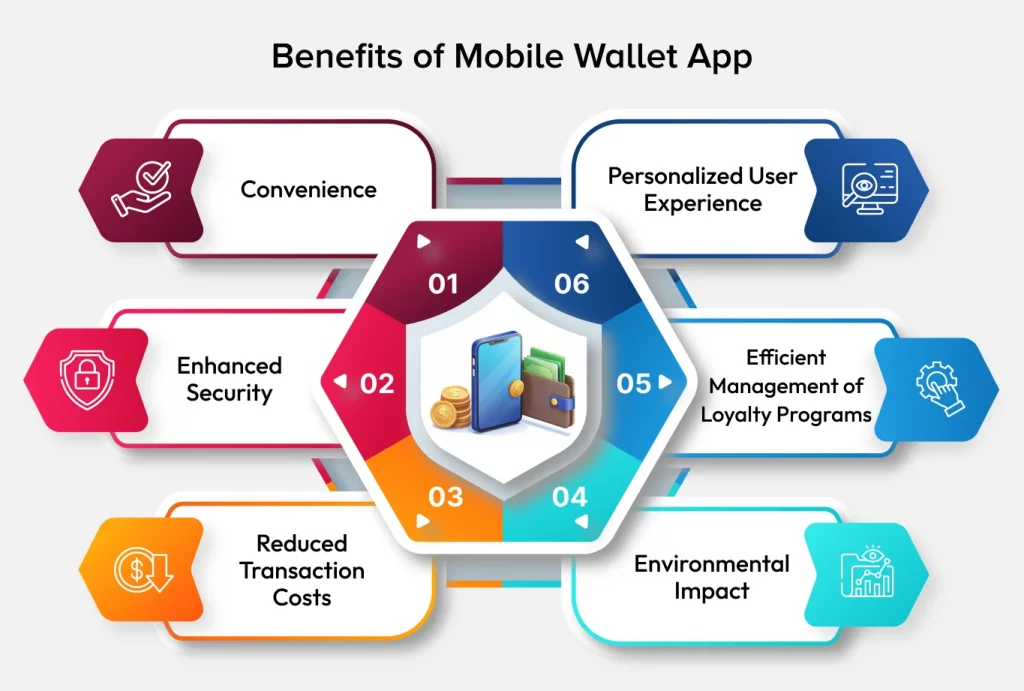 Benefits of Mobile Wallet App

01

Convenience

02

Enhanced Security

03

Reduced Transaction Costs

04

Environmental Impact

05

Efficient Management of Loyalty Programs

06

Personalized User Experience